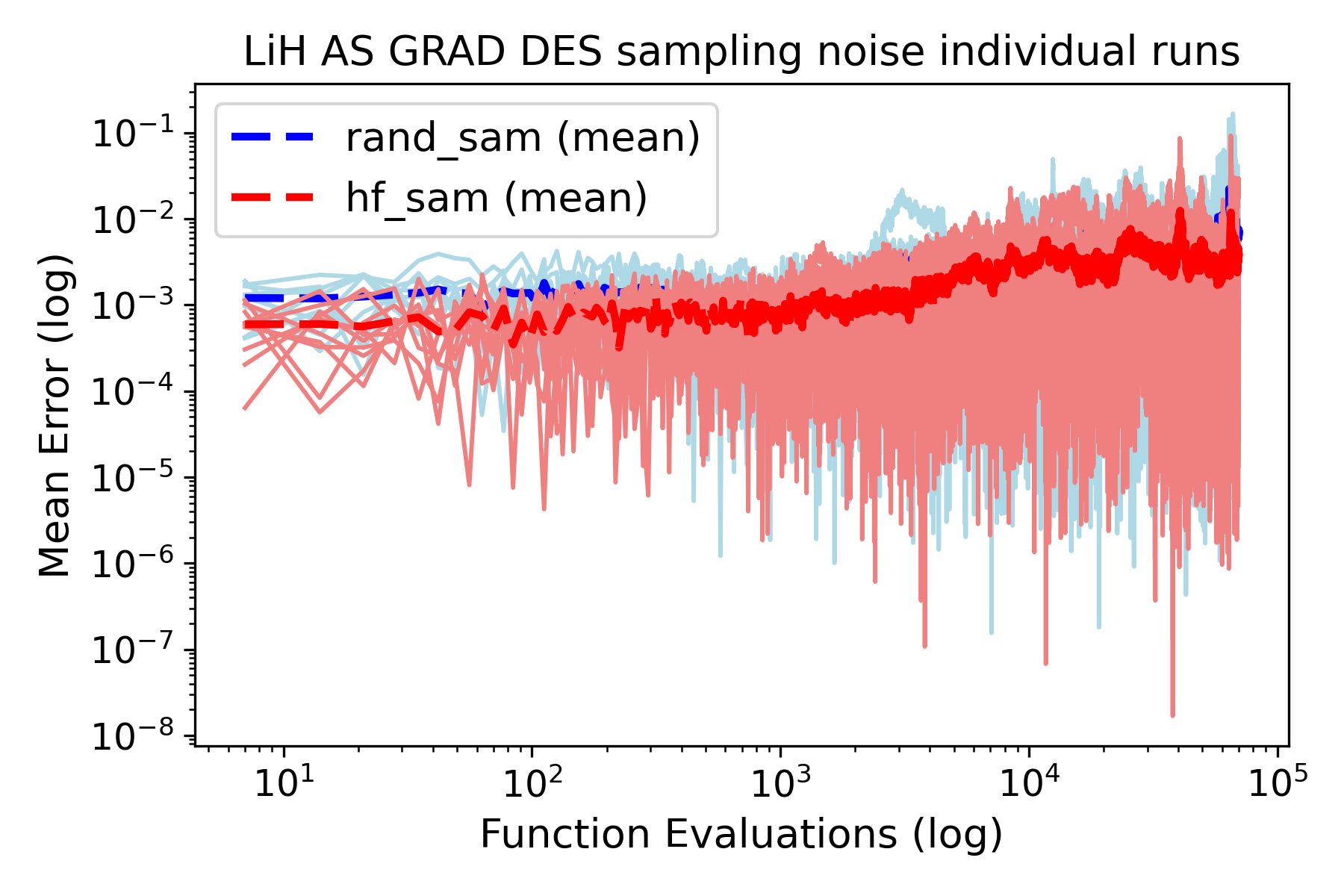 LiH AS GRAD DES sampling noise individual runs

rand_sam (mean)
hf_sam (mean)

Mean Error (log)

$10^{-1}$
$10^{-2}$
$10^{-3}$
$10^{-4}$
$10^{-5}$
$10^{-6}$
$10^{-7}$
$10^{-8}$

$10^{1}$
$10^{2}$
$10^{3}$
$10^{4}$
$10^{5}$

Function Evaluations (log)